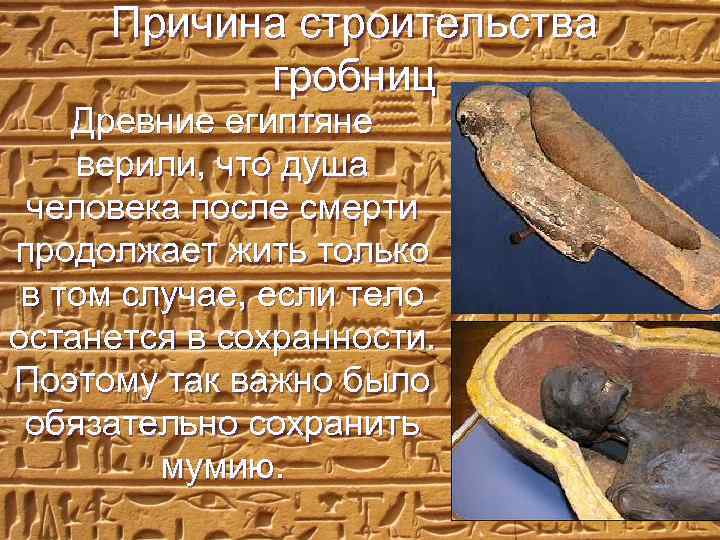 Причина строительства гробниц

Древние египтяне верили, что душа человека после смерти продолжает жить только в том случае, если тело останется в сохранности. Поэтому так важно было обязательно сохранить мумию.